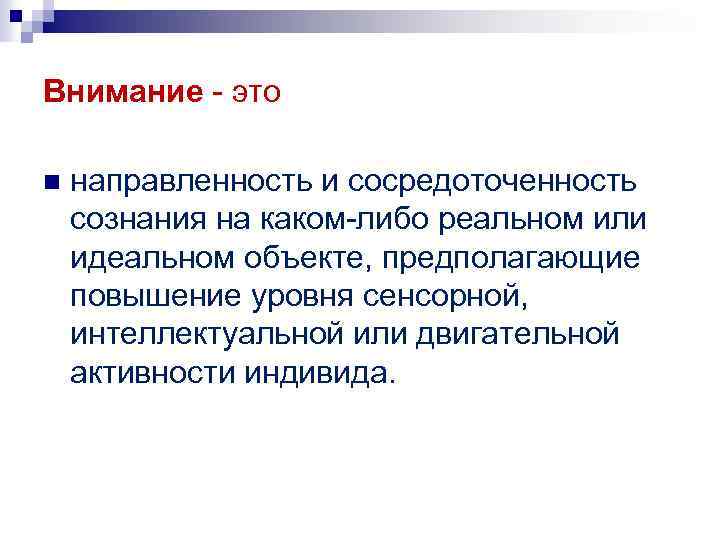 Внимание - это

направленность и сосредоточенность сознания на каком-либо реальном или идеальном объекте, предполагающие повышение уровня сенсорной, интеллектуальной или двигательной активности индивида.